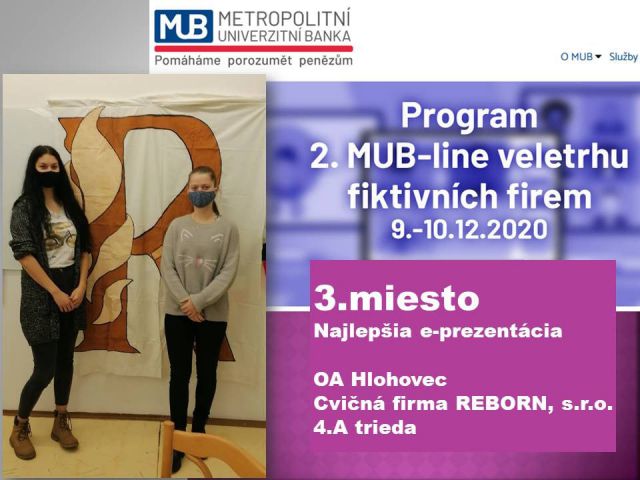 MUB METROPOLITNÍ UNIVERZITNÍ BANKA
Pomáháme porozumět penězům

O MUB Služby

Program
2. MUB-line veletrhu fiktivních firem
9.-10.12.2020

3.miesto
Najlepšia e-prezentácia

OA Hlohovec
Cvičná firma REBORN, s.r.o.
4.A trieda